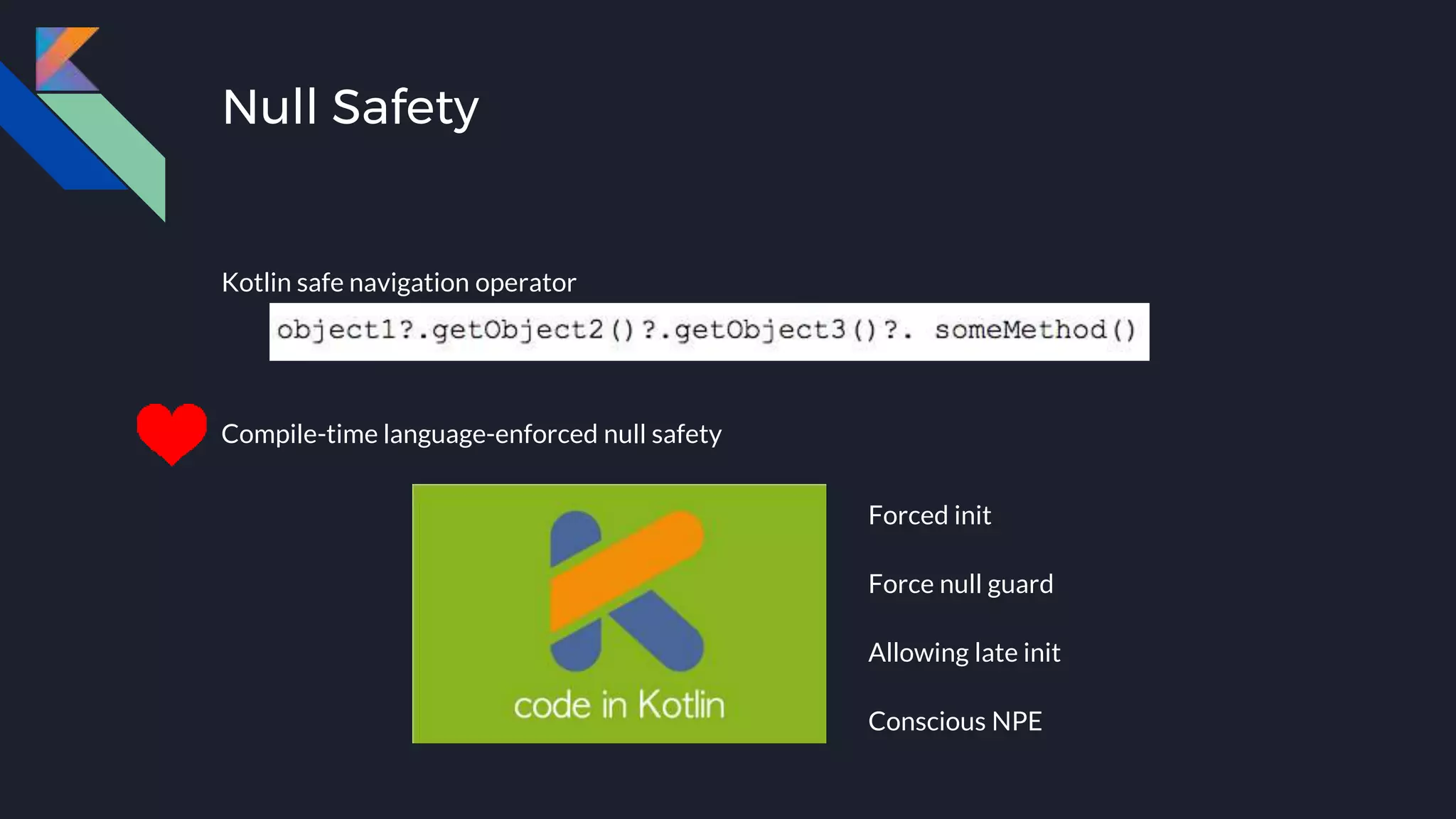 Null Safety

Kotlin safe navigation operator

object1?.getObject2()?.getObject3()?. someMethod()

Compile-time language-enforced null safety

code in Kotlin

Forced init

Force null guard

Allowing late init

Conscious NPE